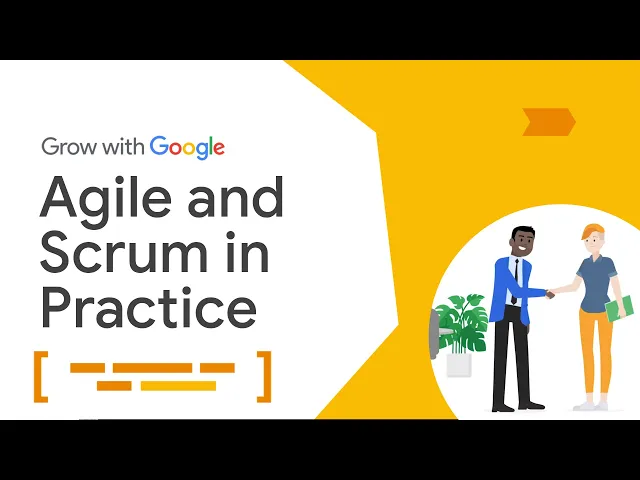 Grow with Google

Agile and Scrum in Practice